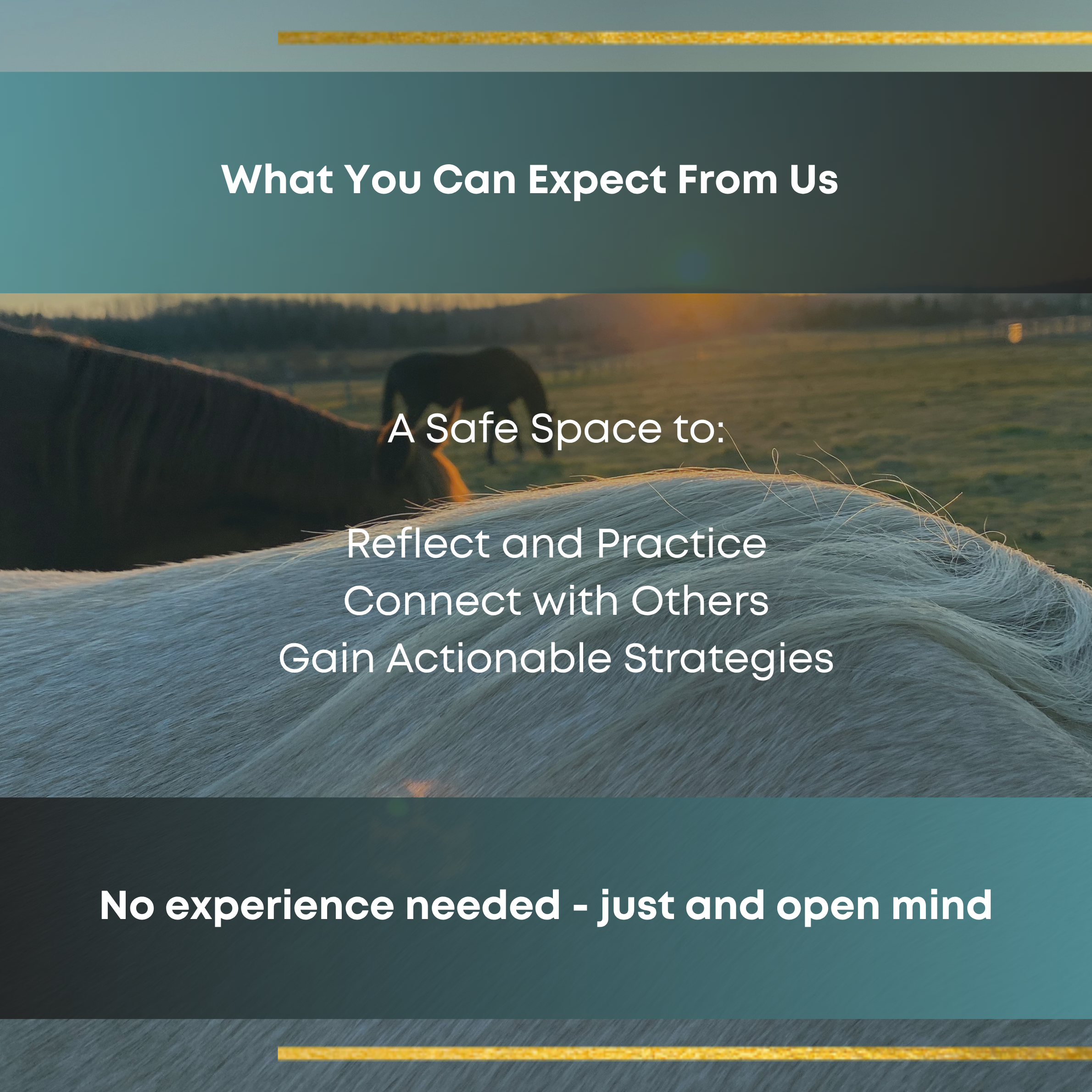 What You Can Expect From Us

A Safe Space to:

Reflect and Practice
Connect with Others
Gain Actionable Strategies

No experience needed - just and open mind